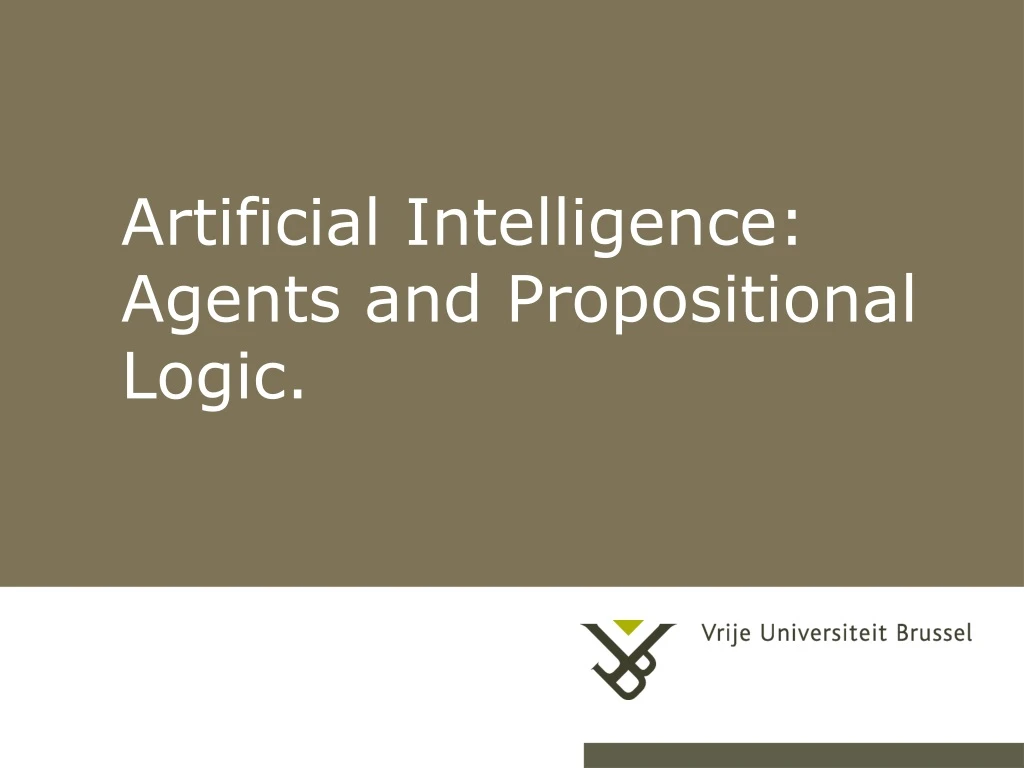 Artificial Intelligence: Agents and Propositional Logic.

Vrije Universiteit Brussel